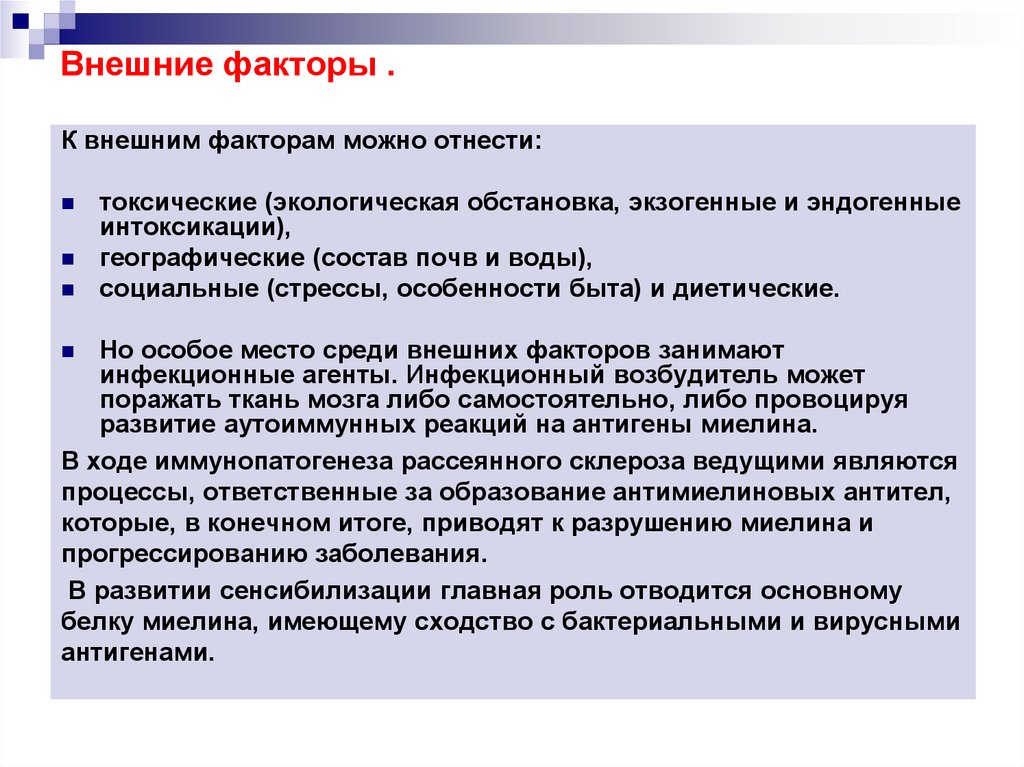 Внешние факторы .

К внешним факторам можно отнести:

- токсические (экологическая обстановка, экзогенные и эндогенные интоксикации),
- географические (состав почв и воды),
- социальные (стрессы, особенности быта) и диетические.

- Но особое место среди внешних факторов занимают инфекционные агенты. Инфекционный возбудитель может поражать ткань мозга либо самостоятельно, либо провоцируя развитие аутоиммунных реакций на антигены миелина.

В ходе иммунопатогенеза рассеянного склероза ведущими являются процессы, ответственные за образование антимиелиновых антител, которые, в конечном итоге, приводят к разрушению миелина и прогрессированию заболевания.

В развитии сенсибилизации главная роль отводится основному белку миелина, имеющему сходство с бактериальными и вирусными антигенами.